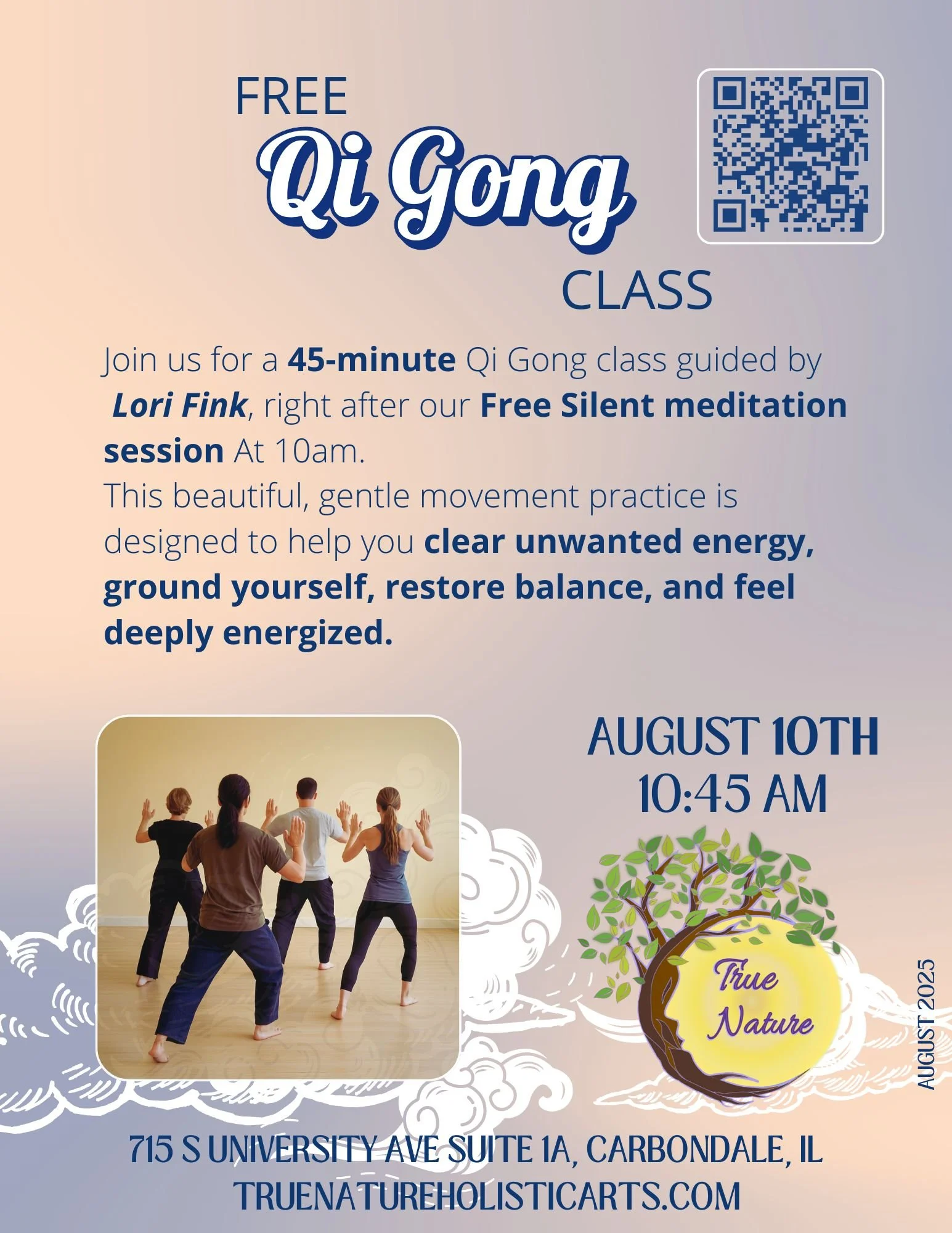 FREE
Qi Gong
CLASS

Join us for a 45-minute Qi Gong class guided by Lori Fink, right after our Free Silent meditation session At 10am.
This beautiful, gentle movement practice is designed to help you clear unwanted energy, ground yourself, restore balance, and feel deeply energized.

AUGUST 10TH
10:45 AM

True Nature

AUGUST 2025

715 S UNIVERSITY AVE SUITE 1A, CARBONDALE, IL
TRUENATUREHOLISTICARTS.COM